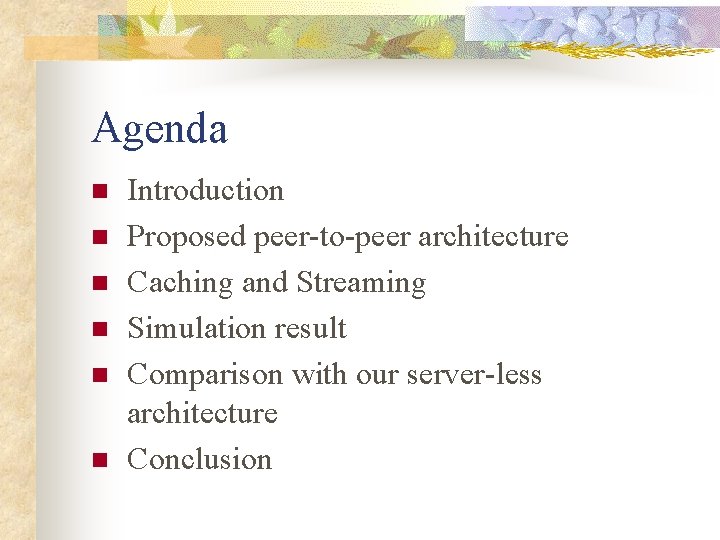 Agenda

- Introduction
- Proposed peer-to-peer architecture
- Caching and Streaming
- Simulation result
- Comparison with our server-less architecture
- Conclusion